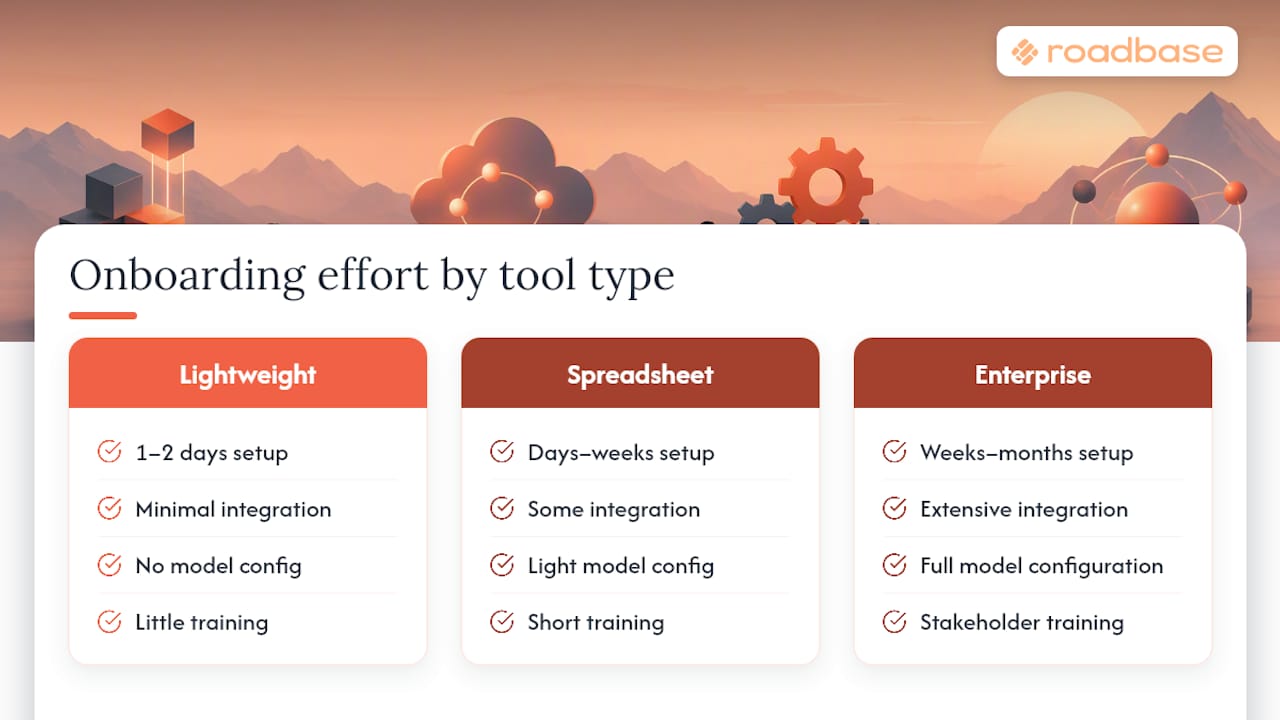 roadbase

Onboarding effort by tool type

Lightweight

1–2 days setup

Minimal integration

No model config

Little training

Spreadsheet

Days–weeks setup

Some integration

Light model config

Short training

Enterprise

Weeks–months setup

Extensive integration

Full model configuration

Stakeholder training